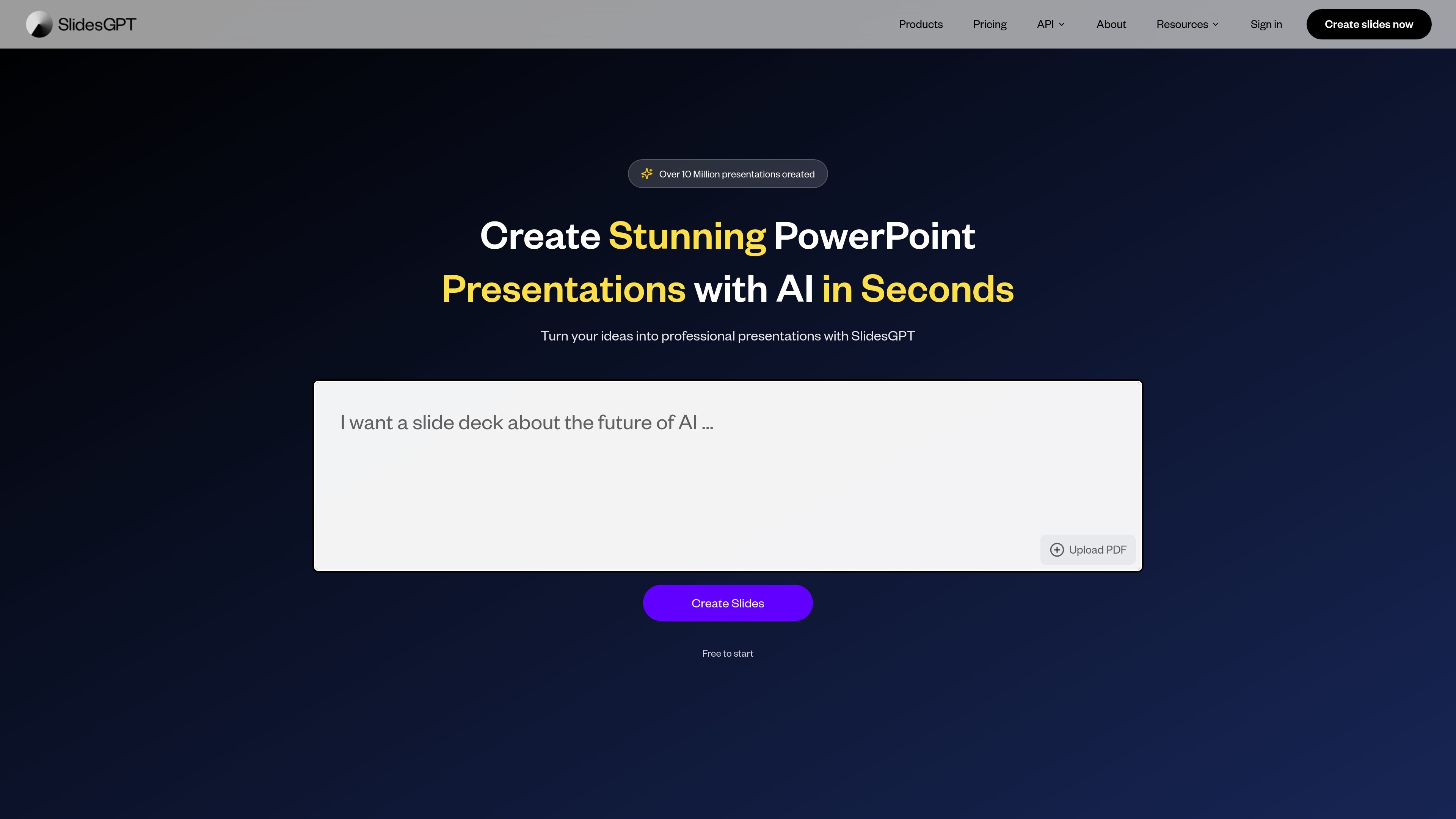 SlidesGPT

Products Pricing API About Resources Sign in Create slides now

Over 10 Million presentations created

Create Stunning PowerPoint Presentations with AI in Seconds

Turn your ideas into professional presentations with SlidesGPT

I want a slide deck about the future of AI ...

Upload PDF

Create Slides

Free to start